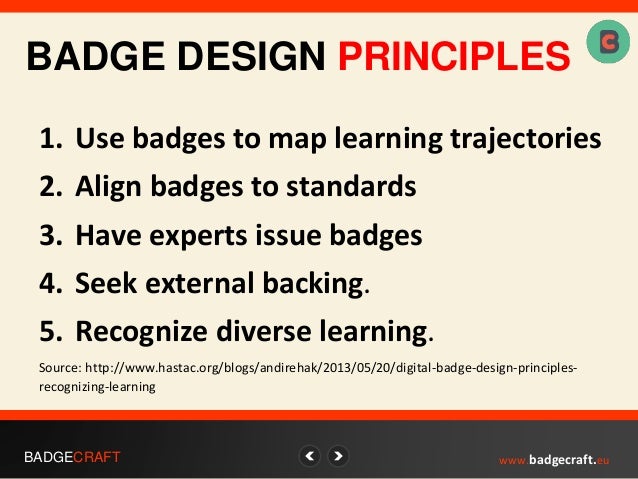 BADGE DESIGN PRINCIPLES

1. Use badges to map learning trajectories
2. Align badges to standards
3. Have experts issue badges
4. Seek external backing.
5. Recognize diverse learning.

Source: http://www.hastac.org/blogs/andirehak/2013/05/20/digital-badge-design-principles-recognizing-learning

BADGECRAFT

www.badgecraft.eu